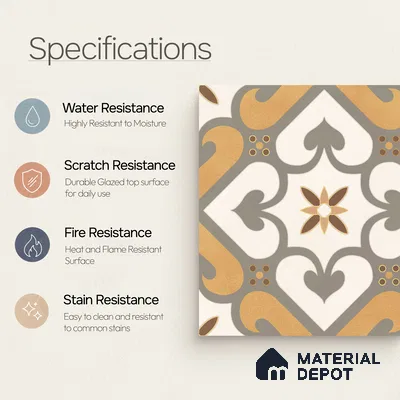 Specifications

Water Resistance
Highly Resistant to Moisture

Scratch Resistance
Durable Glazed top surface for daily use

Fire Resistance
Heat and Flame Resistant Surface

Stain Resistance
Easy to clean and resistant to common stains

MATERIAL DEPOT